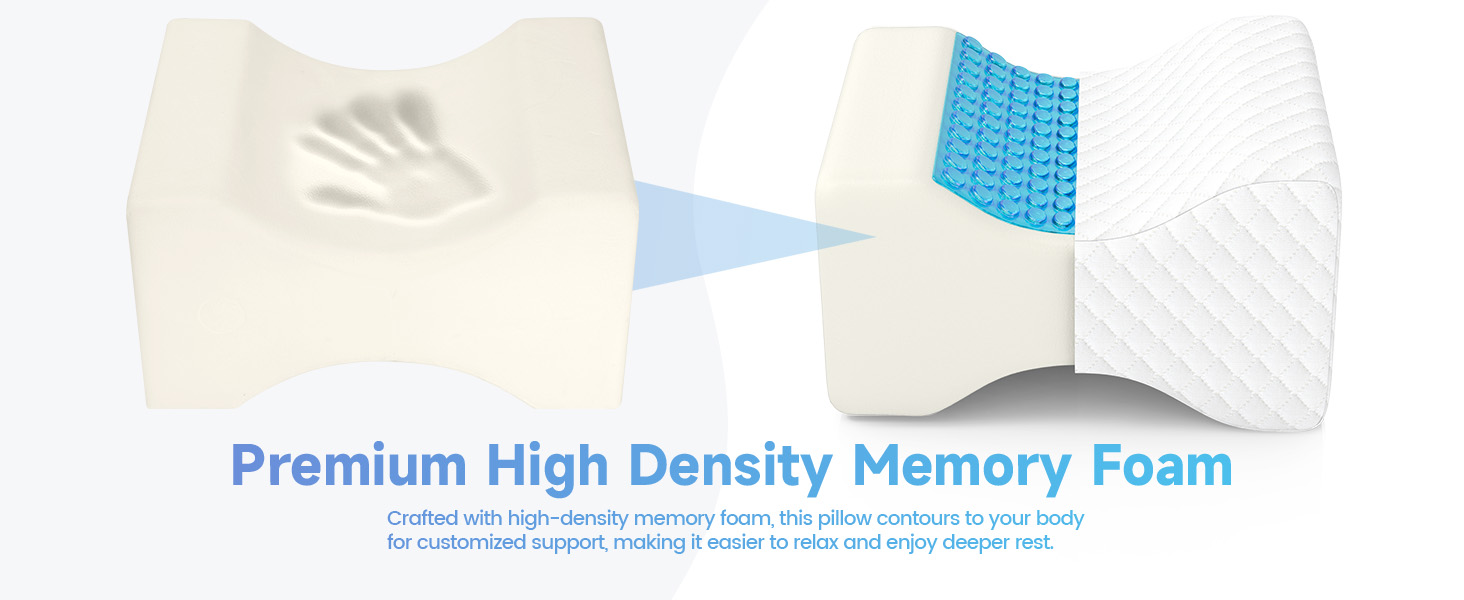 Premium High Density Memory Foam

Crafted with high-density memory foam, this pillow contours to your body for customized support, making it easier to relax and enjoy deeper rest.